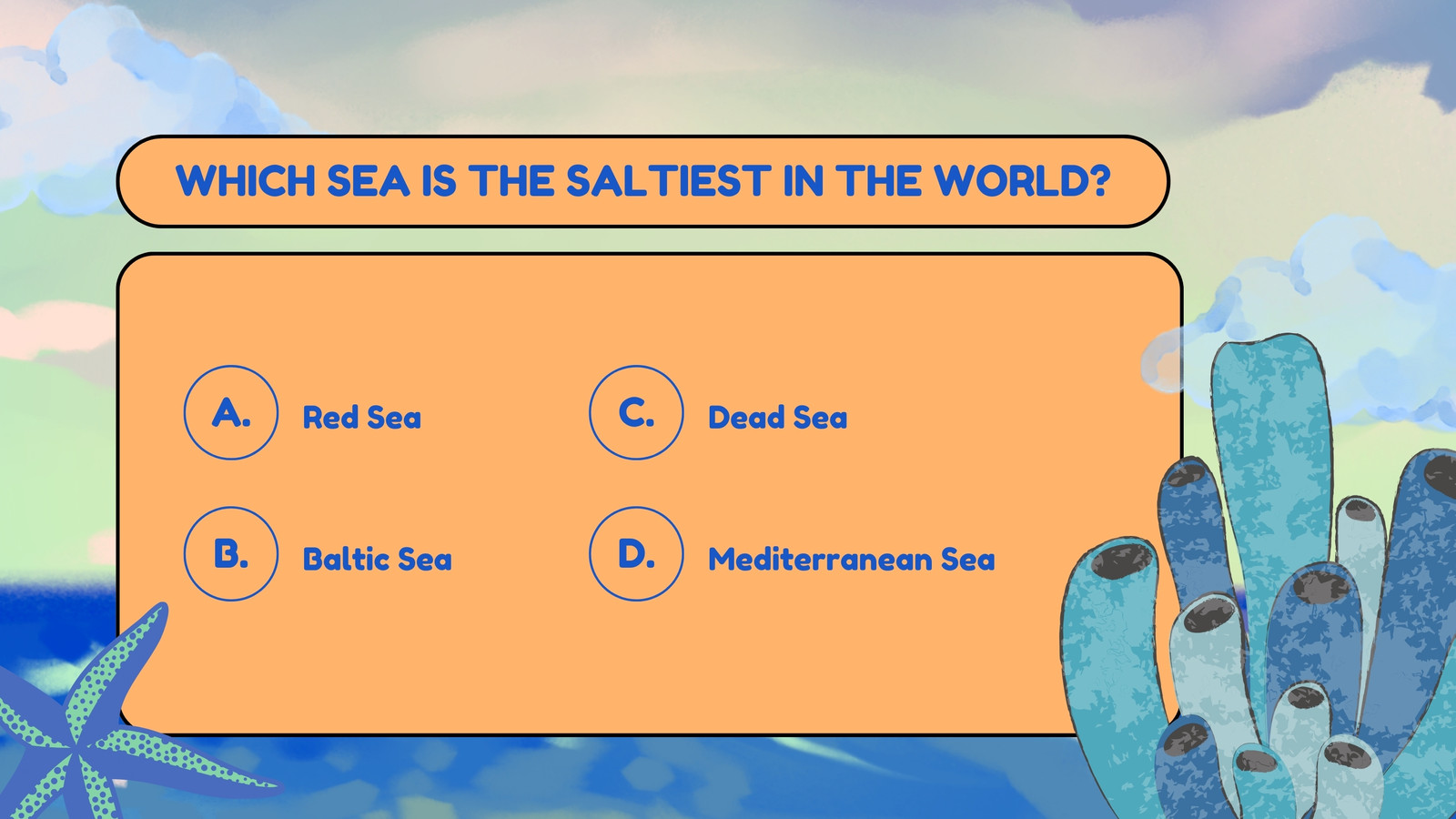 WHICH SEA IS THE SALTIEST IN THE WORLD?

A. Red Sea

B. Baltic Sea

C. Dead Sea

D. Mediterranean Sea